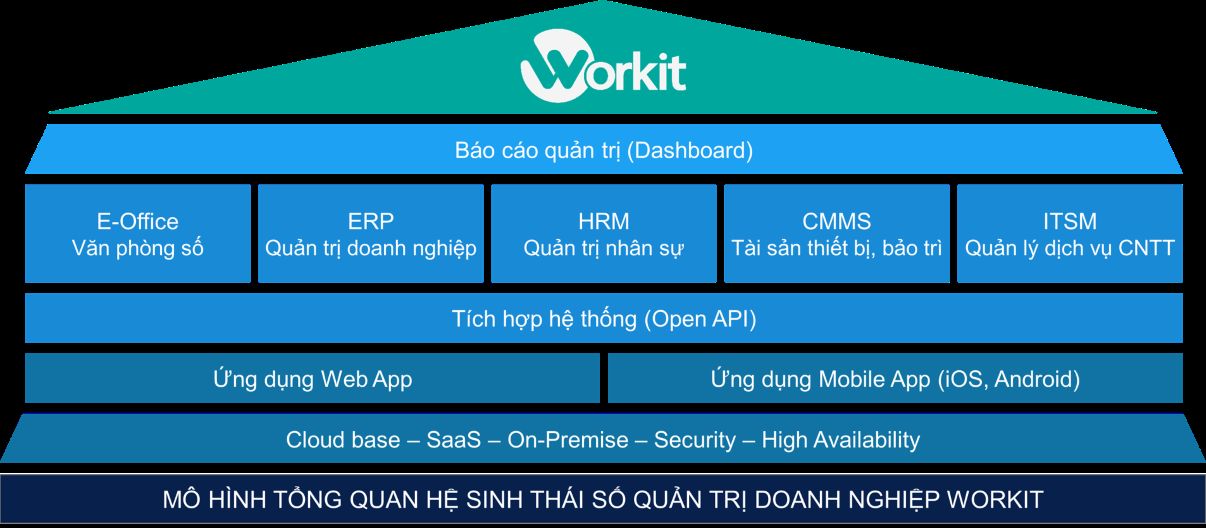 Workit

Báo cáo quản trị (Dashboard)

E-Office
Văn phòng số

ERP
Quản trị doanh nghiệp

HRM
Quản trị nhân sự

CMMS
Tài sản thiết bị, bảo trì

ITSM
Quản lý dịch vụ CNTT

Tích hợp hệ thống (Open API)

Ứng dụng Web App

Ứng dụng Mobile App (iOS, Android)

Cloud base – SaaS – On-Premise – Security – High Availability

MÔ HÌNH TỔNG QUAN HỆ SINH THÁI SỐ QUẢN TRỊ DOANH NGHIỆP WORKIT